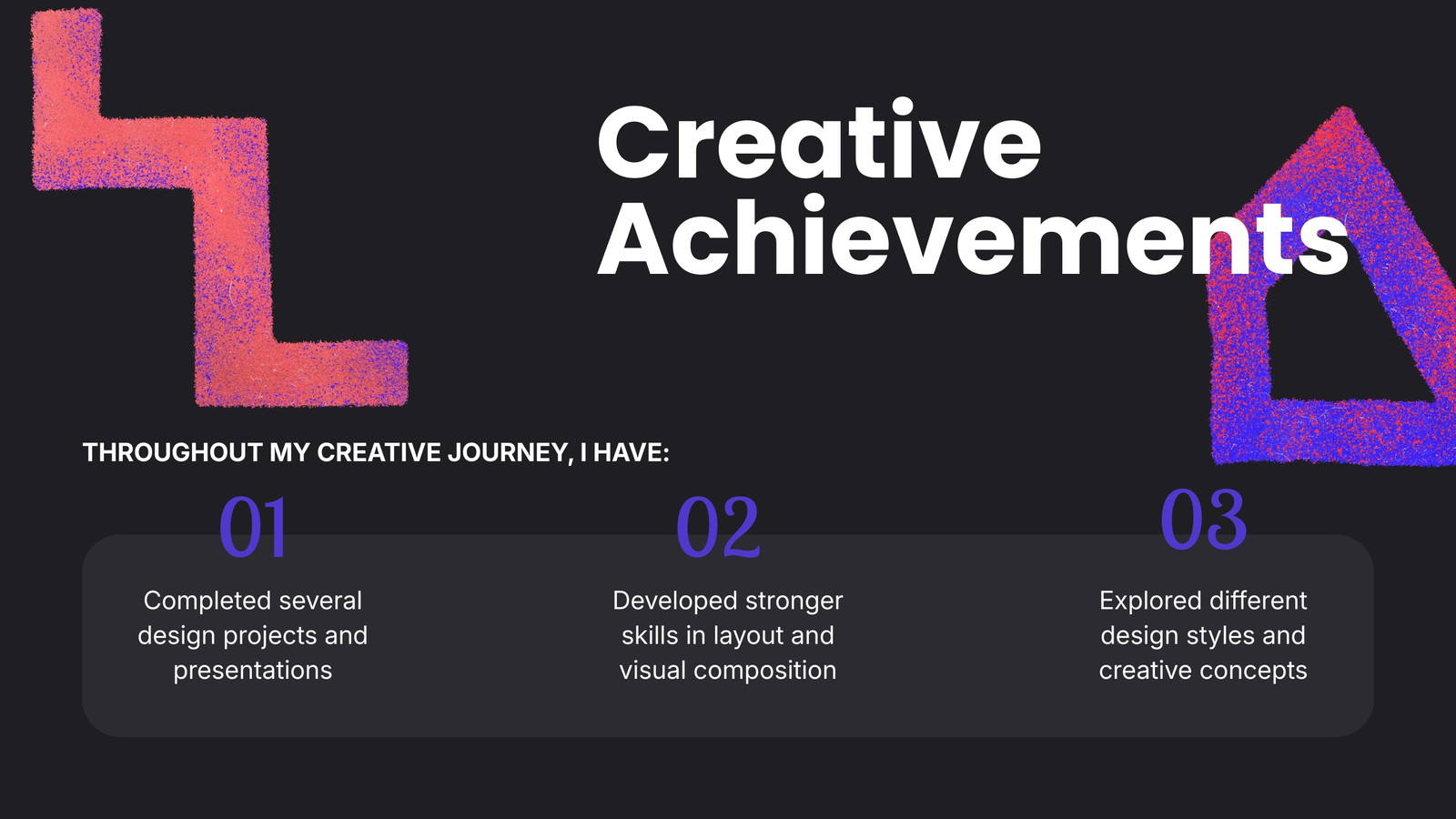 Creative Achievements

THROUGHOUT MY CREATIVE JOURNEY, I HAVE:

01

Completed several design projects and presentations

02

Developed stronger skills in layout and visual composition

03

Explored different design styles and creative concepts